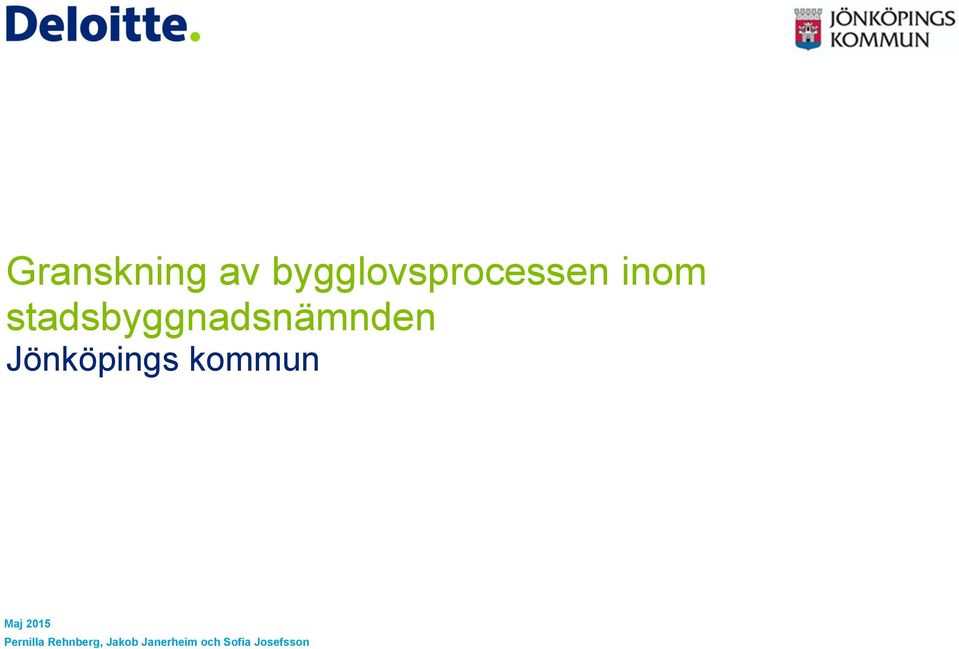 Deloitte.

JÖNKÖPINGS KOMMUN

Granskning av bygglovsprocessen inom stadsbyggnadsnämnden
Jönköpings kommun

Maj 2015
Pernilla Rehnberg, Jakob Janerheim och Sofia Josefsson